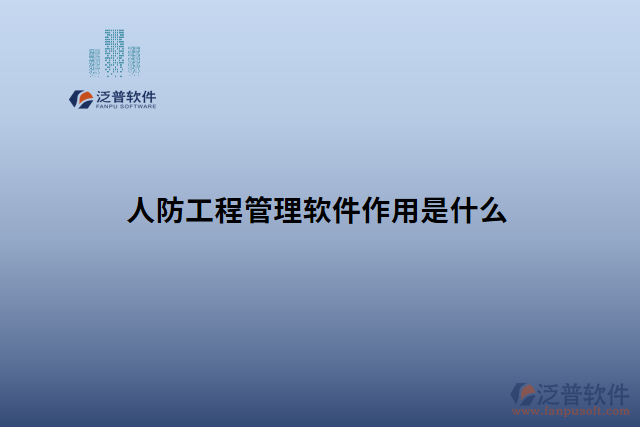 泛普软件
FANPU SOFTWARE

人防工程管理软件作用是什么

泛普软件
www.fanpusoft.com